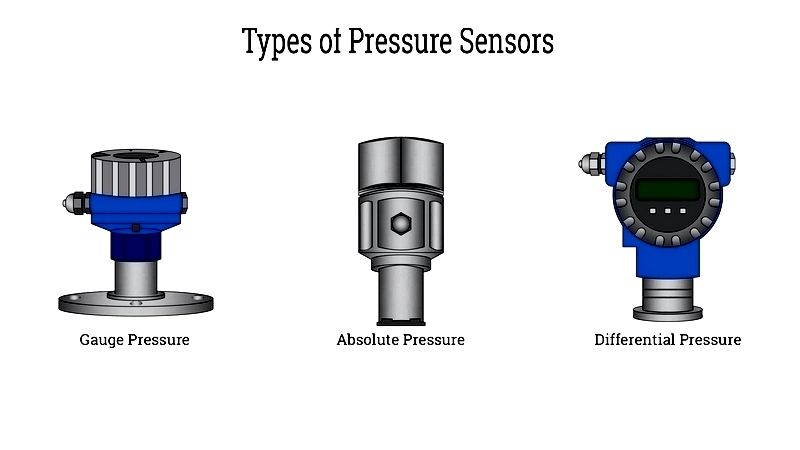 Types of Pressure Sensors

Gauge Pressure

Absolute Pressure

Differential Pressure